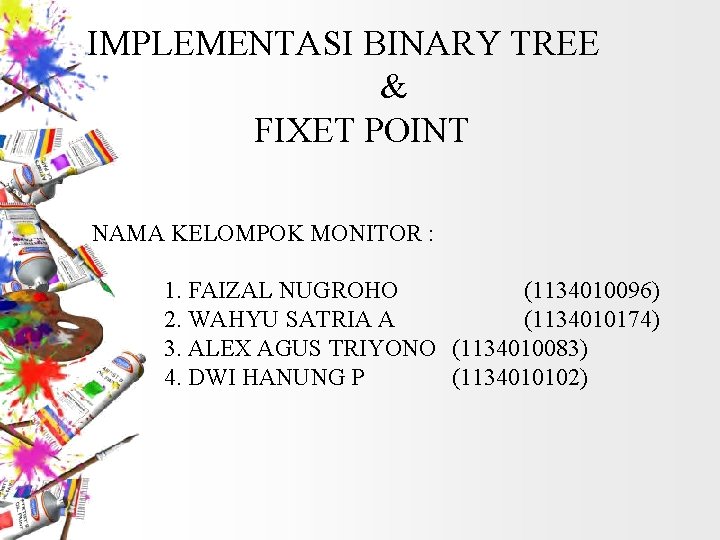 IMPLEMENTASI BINARY TREE
&
FIXET POINT

NAMA KELOMPOK MONITOR :

1. FAIZAL NUGROHO (1134010096)
2. WAHYU SATRIA A (1134010174)
3. ALEX AGUS TRIYONO (1134010083)
4. DWI HANUNG P (1134010102)